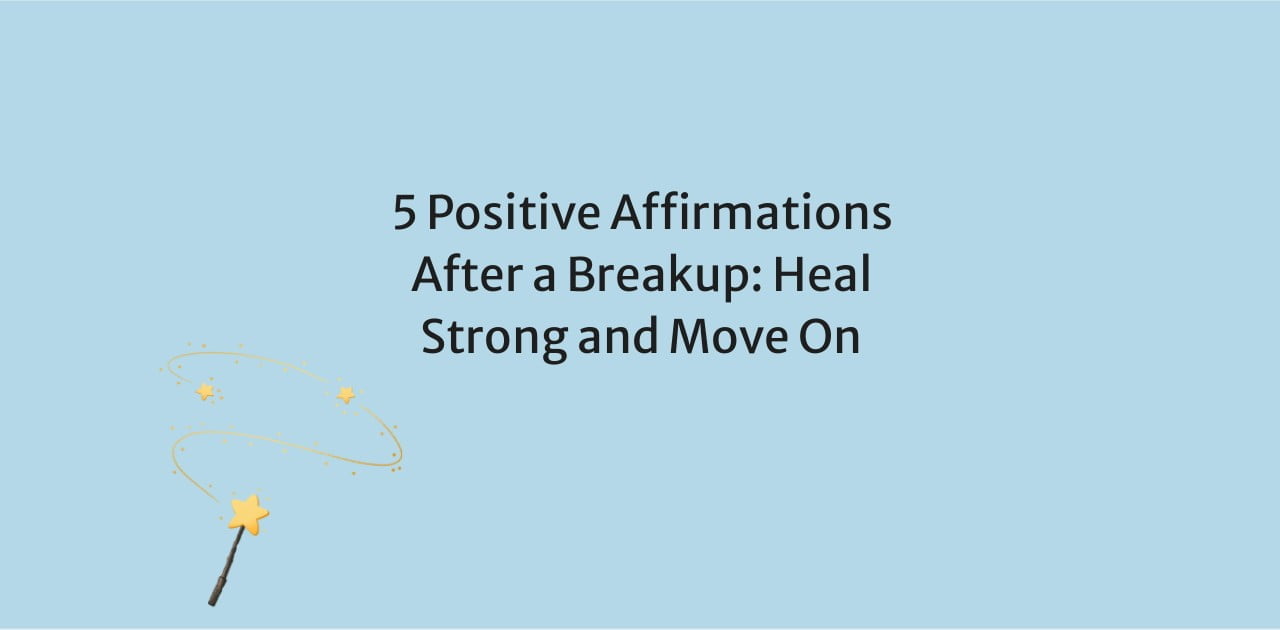 5 Positive Affirmations After a Breakup: Heal Strong and Move On